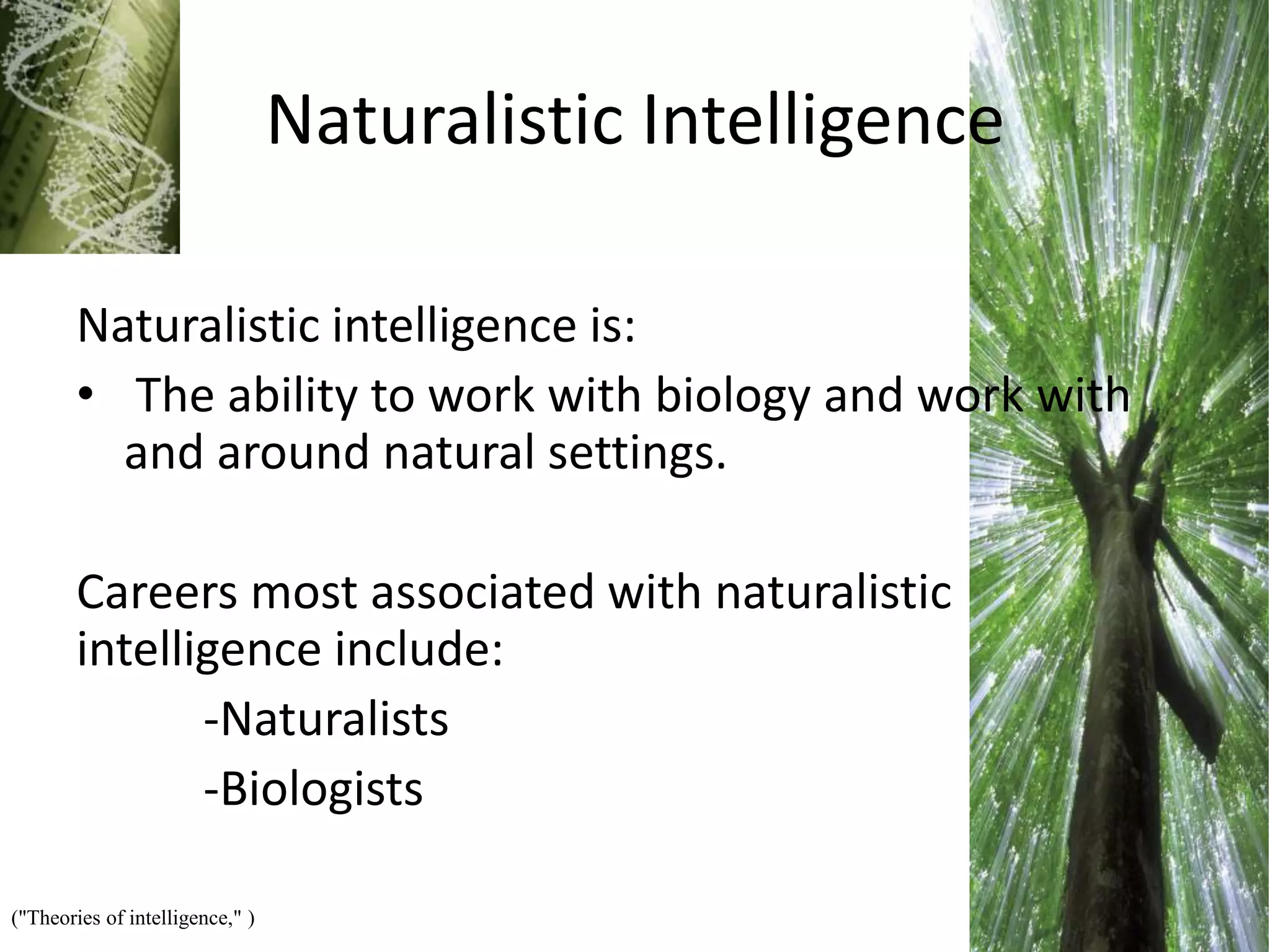 Naturalistic Intelligence

Naturalistic intelligence is:

• The ability to work with biology and work with and around natural settings.

Careers most associated with naturalistic intelligence include:

-Naturalists

-Biologists

("Theories of intelligence," )